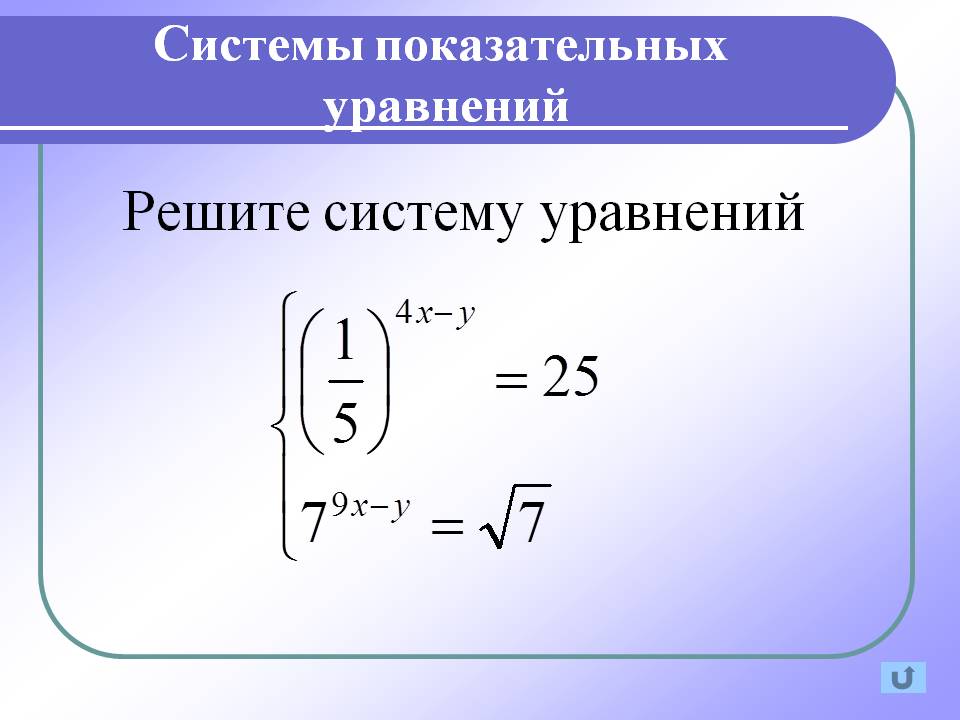 Системы показательных уравнений

Решите систему уравнений

$\begin{cases} \left(\frac{1}{5}\right)^{4x-y} = 25 \\ 7^{9x-y} = \sqrt{7} \end{cases}$